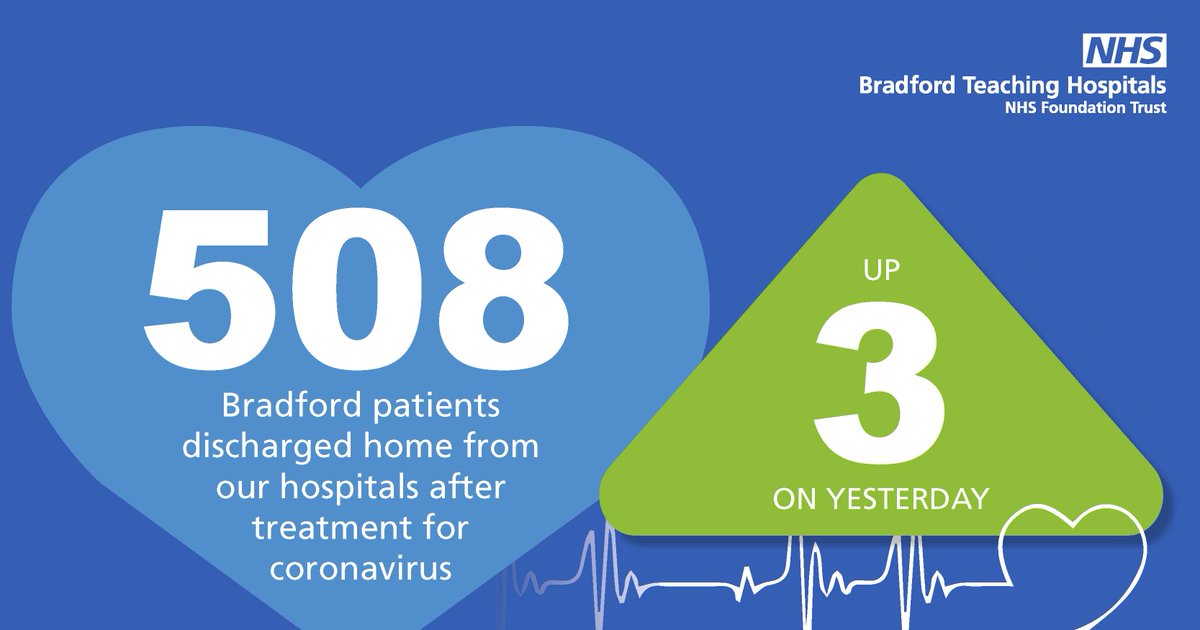 NHS
Bradford Teaching Hospitals
NHS Foundation Trust

508
Bradford patients discharged home from our hospitals after treatment for coronavirus

UP
3
ON YESTERDAY